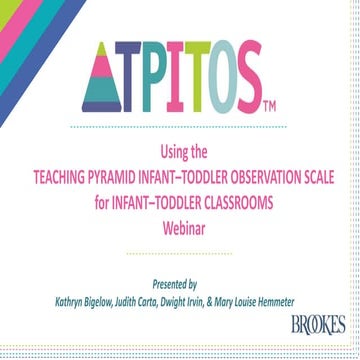 TPITOS™

Using the
TEACHING PYRAMID INFANT–TODDLER OBSERVATION SCALE
for INFANT–TODDLER CLASSROOMS
Webinar

Presented by
Kathryn Bigelow, Judith Carta, Dwight Irvin, & Mary Louise Hemmeter

BROOKES